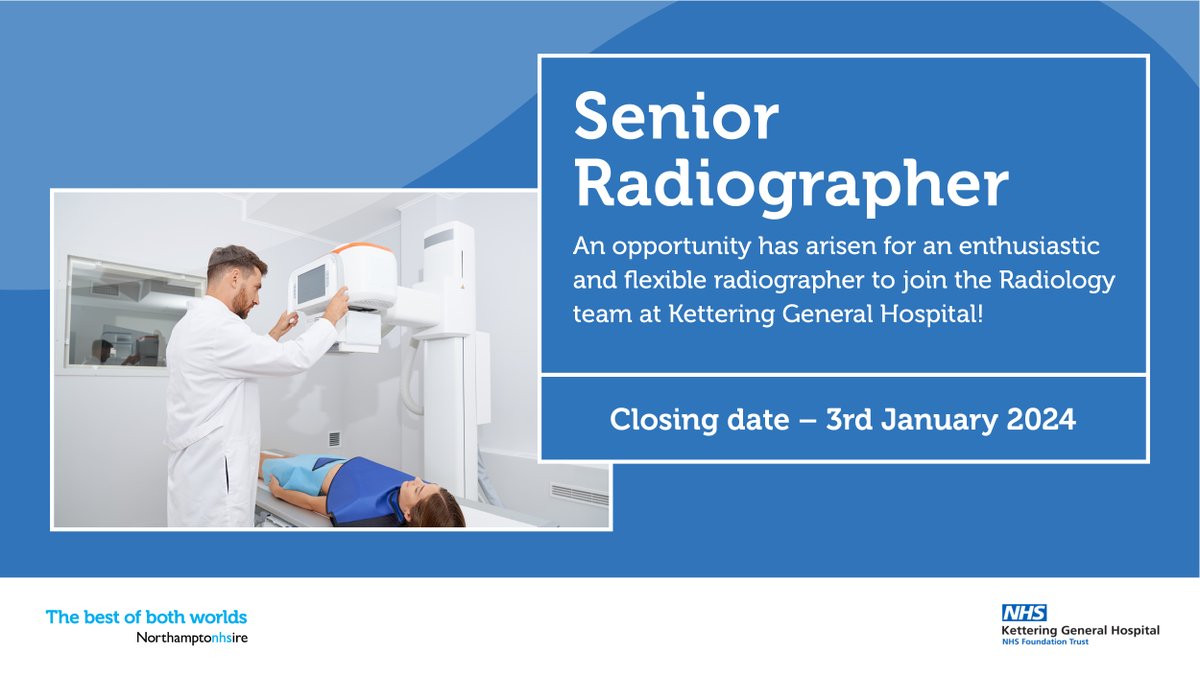 Senior Radiographer

An opportunity has arisen for an enthusiastic and flexible radiographer to join the Radiology team at Kettering General Hospital!

Closing date – 3rd January 2024

The best of both worlds
Northamptonhsire

NHS
Kettering General Hospital
NHS Foundation Trust